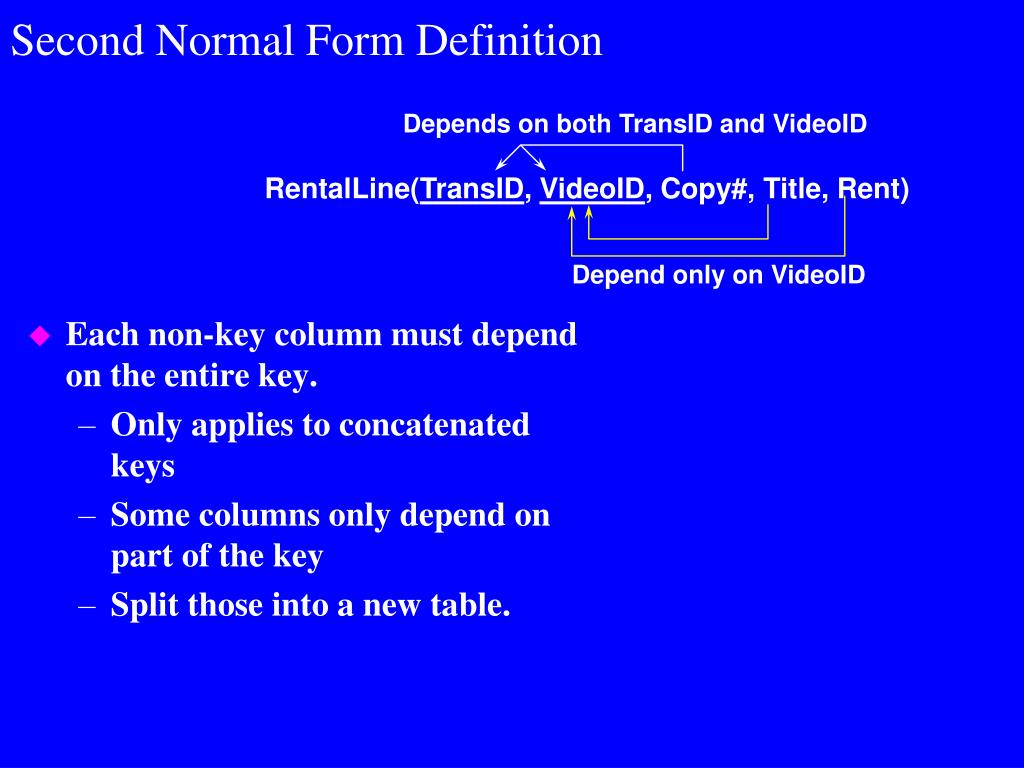 Second Normal Form Definition

Depends on both TransID and VideoID

RentalLine(TransID, VideoID, Copy#, Title, Rent)

Depend only on VideoID

Each non-key column must depend on the entire key.

– Only applies to concatenated keys

– Some columns only depend on part of the key

– Split those into a new table.